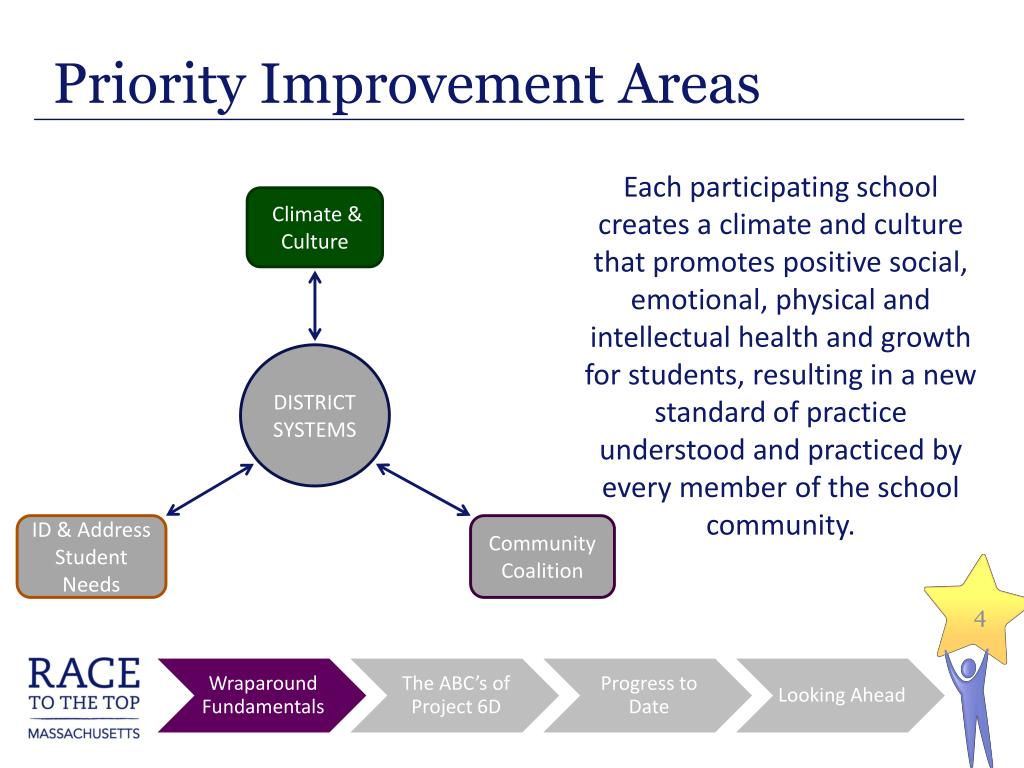 Priority Improvement Areas

Climate & Culture

DISTRICT SYSTEMS

ID & Address Student Needs

Community Coalition

Each participating school creates a climate and culture that promotes positive social, emotional, physical and intellectual health and growth for students, resulting in a new standard of practice understood and practiced by every member of the school community.

4

RACE TO THE TOP MASSACHUSETTS

Wraparound Fundamentals

The ABC's of Project 6D

Progress to Date

Looking Ahead